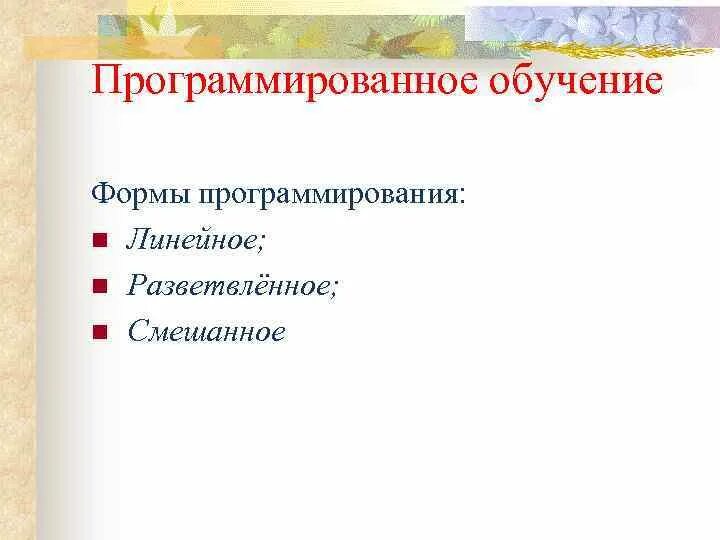 Программированное обучение

Формы программирования:

- Линейное;
- Разветвлённое;
- Смешанное